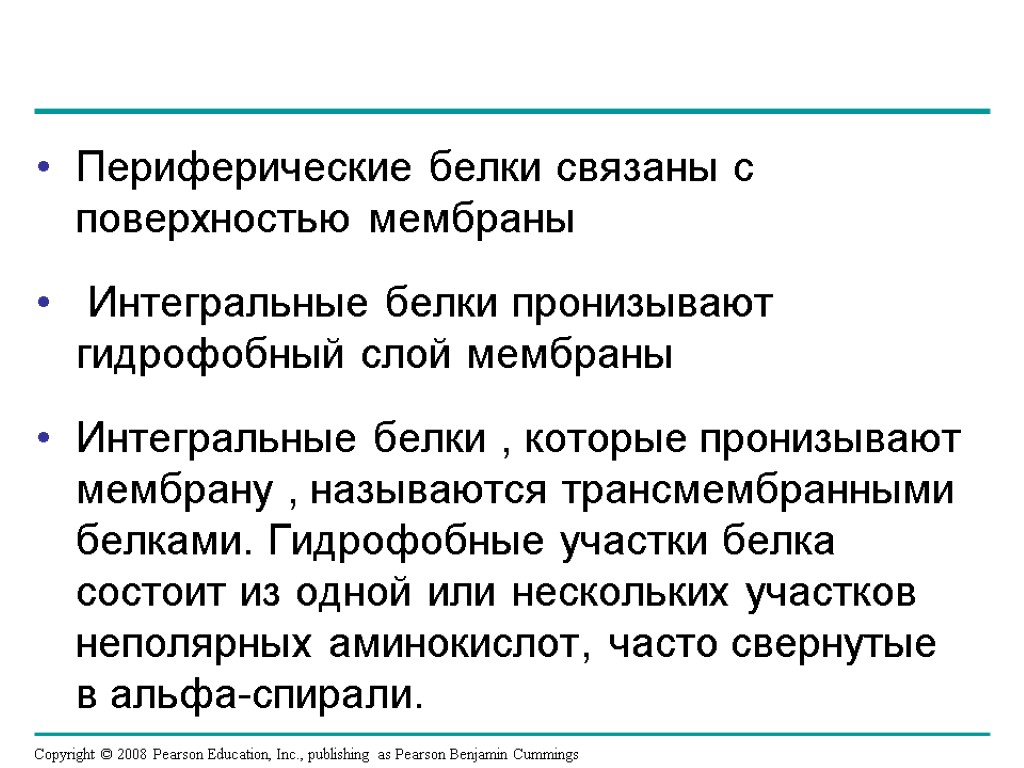 • Периферические белки связаны с поверхностью мембраны

• Интегральные белки пронизывают гидрофобный слой мембраны

• Интегральные белки , которые пронизывают мембрану , называются трансмембранными белками. Гидрофобные участки белка состоит из одной или нескольких участков неполярных аминокислот, часто свернутые в альфа-спирали.

Copyright © 2008 Pearson Education, Inc., publishing as Pearson Benjamin Cummings